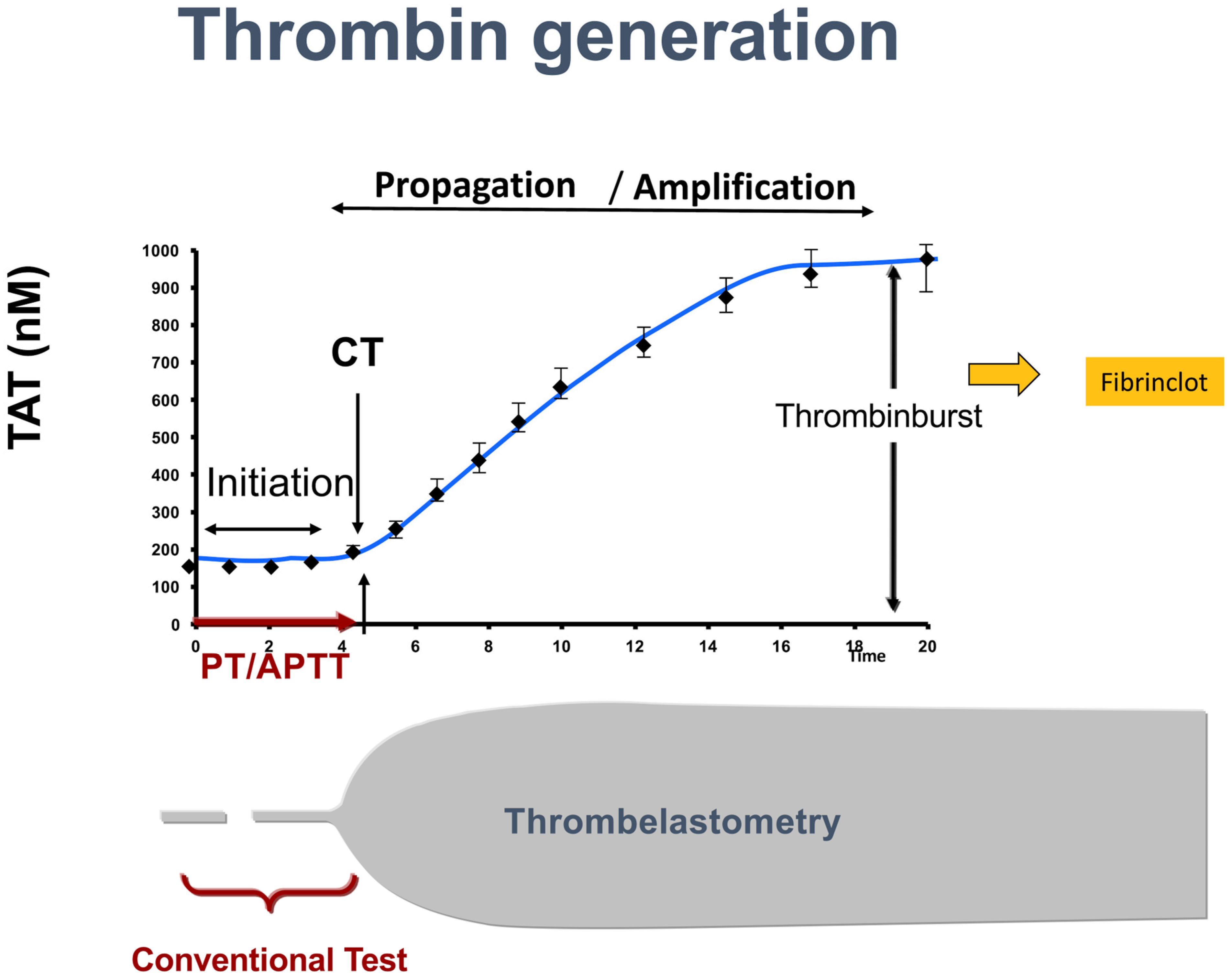 Thrombin generation

Propagation / Amplification

TAT (nM)

1000
900
800
700
600
500
400
300
200
100
0

CT

Initiation

Thrombinburst

Fibrinclot

0 2 4 6 8 10 12 14 16 18 20
Time

PT/APTT

Thrombelastometry

Conventional Test